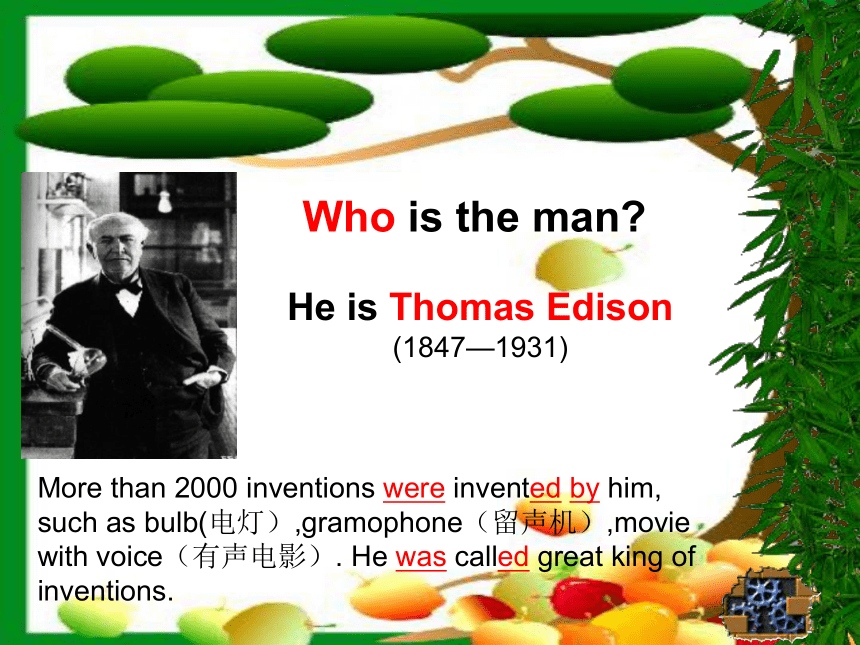 Who is the man?

He is Thomas Edison
(1847—1931)

More than 2000 inventions were invented by him, such as bulb(电灯）,gramophone（留声机）,movie with voice（有声电影）. He was called great king of inventions.